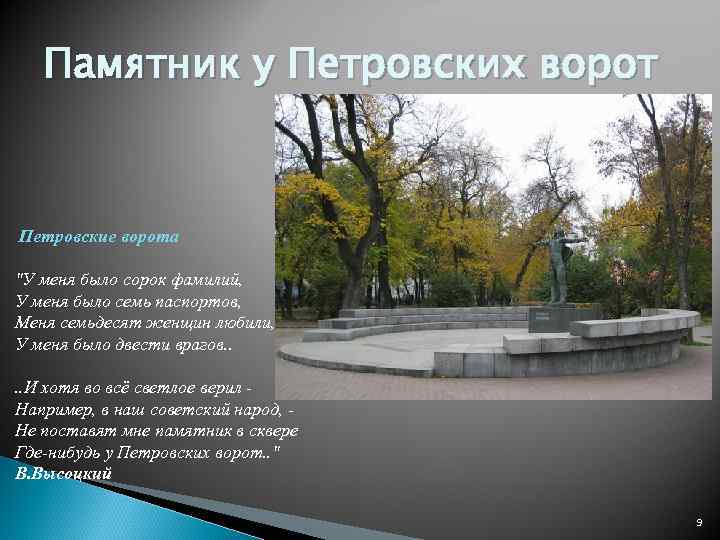 Памятник у Петровских ворот

Петровские ворота

"У меня было сорок фамилий,
У меня было семь паспортов,
Меня семьдесят женщин любили,
У меня было двести врагов..

..И хотя во всё светлое верил -
Например, в наш советский народ, -
Не поставят мне памятник в сквере
Где-нибудь у Петровских ворот.."
В.Высоцкий

9